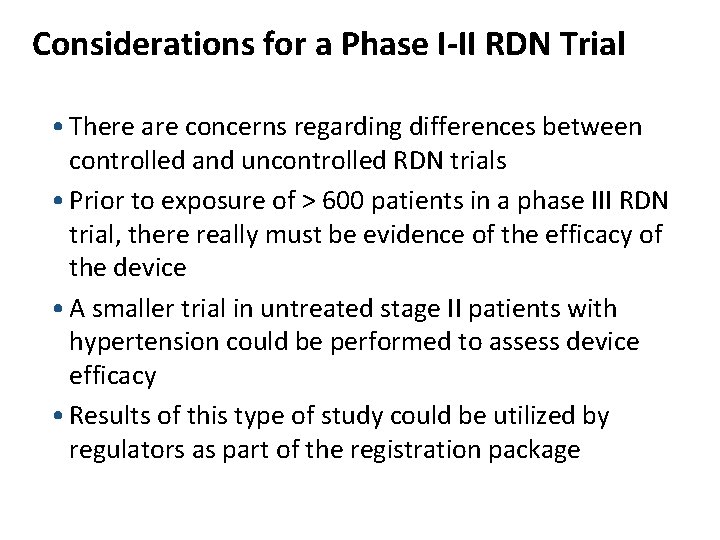 Considerations for a Phase I-II RDN Trial

• There are concerns regarding differences between controlled and uncontrolled RDN trials

• Prior to exposure of > 600 patients in a phase III RDN trial, there really must be evidence of the efficacy of the device

• A smaller trial in untreated stage II patients with hypertension could be performed to assess device efficacy

• Results of this type of study could be utilized by regulators as part of the registration package